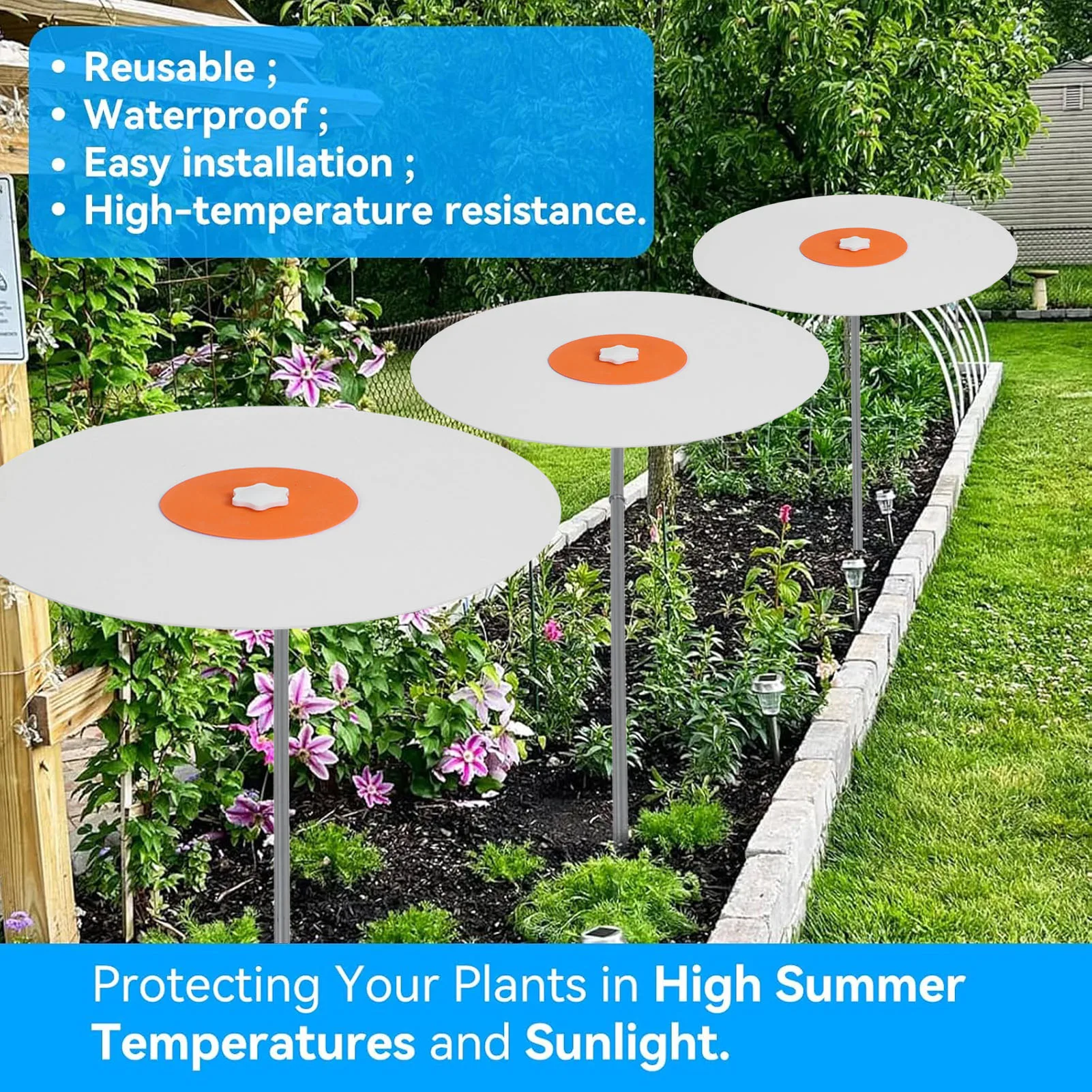 • Reusable ;
• Waterproof ;
• Easy installation ;
• High-temperature resistance.

Protecting Your Plants in High Summer Temperatures and Sunlight.